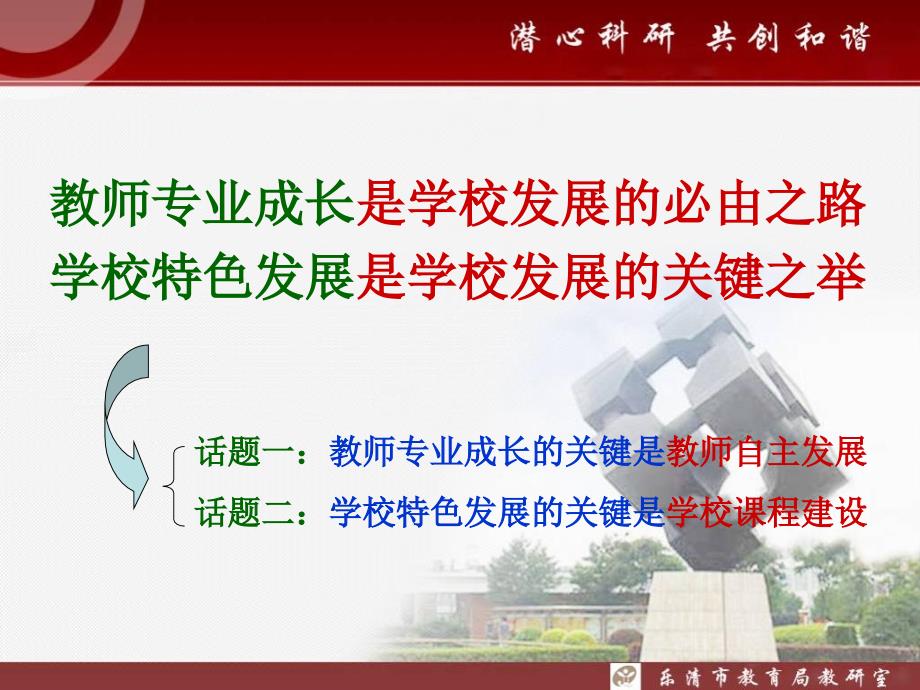 潜心科研 共创和谐

教师专业成长是学校发展的必由之路
学校特色发展是学校发展的关键之举

话题一：教师专业成长的关键是教师自主发展
话题二：学校特色发展的关键是学校课程建设

乐清市教育局教研室